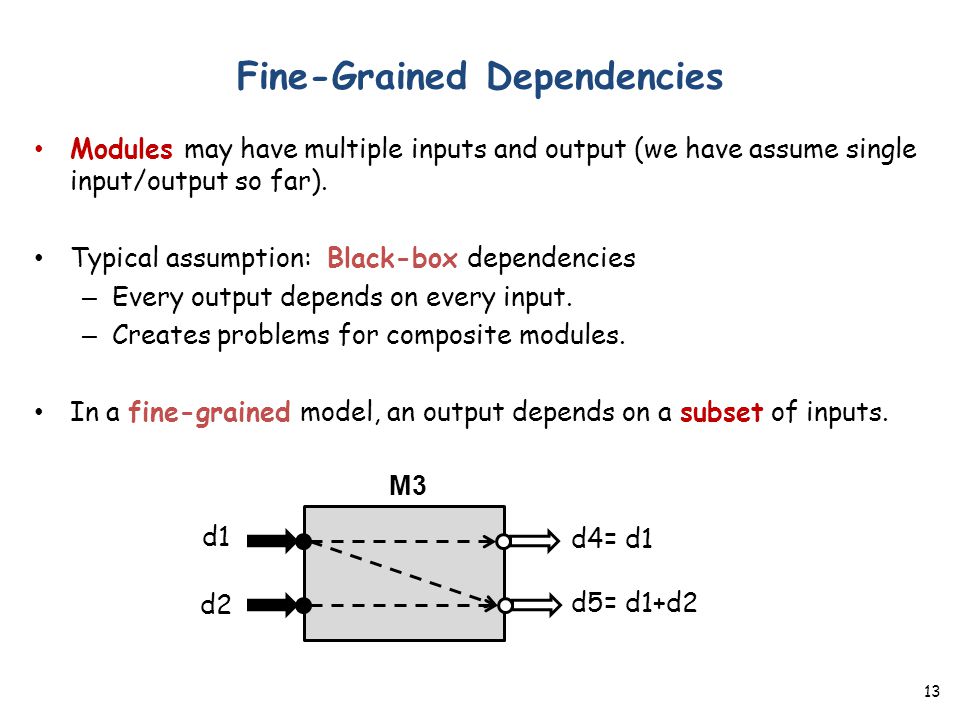 Fine-Grained Dependencies

• Modules may have multiple inputs and output (we have assume single input/output so far).

• Typical assumption: Black-box dependencies
– Every output depends on every input.
– Creates problems for composite modules.

• In a fine-grained model, an output depends on a subset of inputs.

M3

d1

d2

d4= d1

d5= d1+d2

13